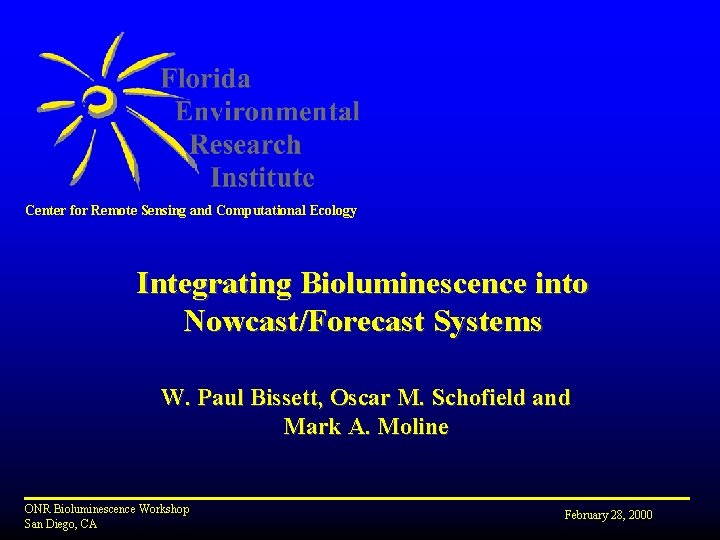 Florida
Environmental
Research
Institute

Center for Remote Sensing and Computational Ecology

Integrating Bioluminescence into Nowcast/Forecast Systems

W. Paul Bissett, Oscar M. Schofield and Mark A. Moline

ONR Bioluminescence Workshop
San Diego, CA

February 28, 2000